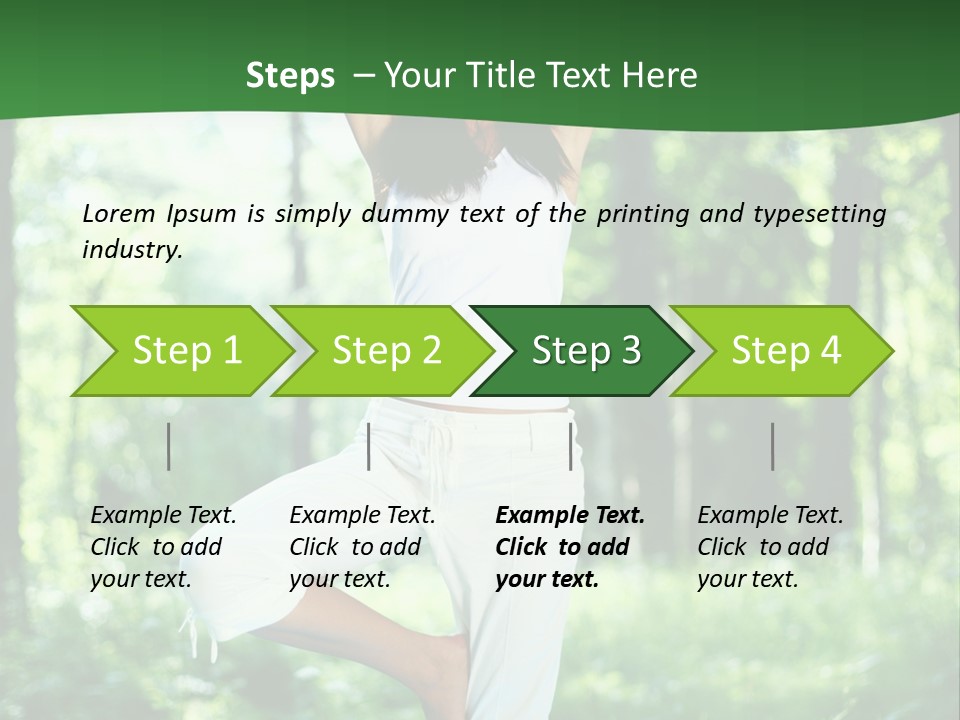 Steps – Your Title Text Here

Lorem Ipsum is simply dummy text of the printing and typesetting industry.

Step 1

Step 2

Step 3

Step 4

Example Text. Click to add your text.

Example Text. Click to add your text.

Example Text. Click to add your text.

Example Text. Click to add your text.